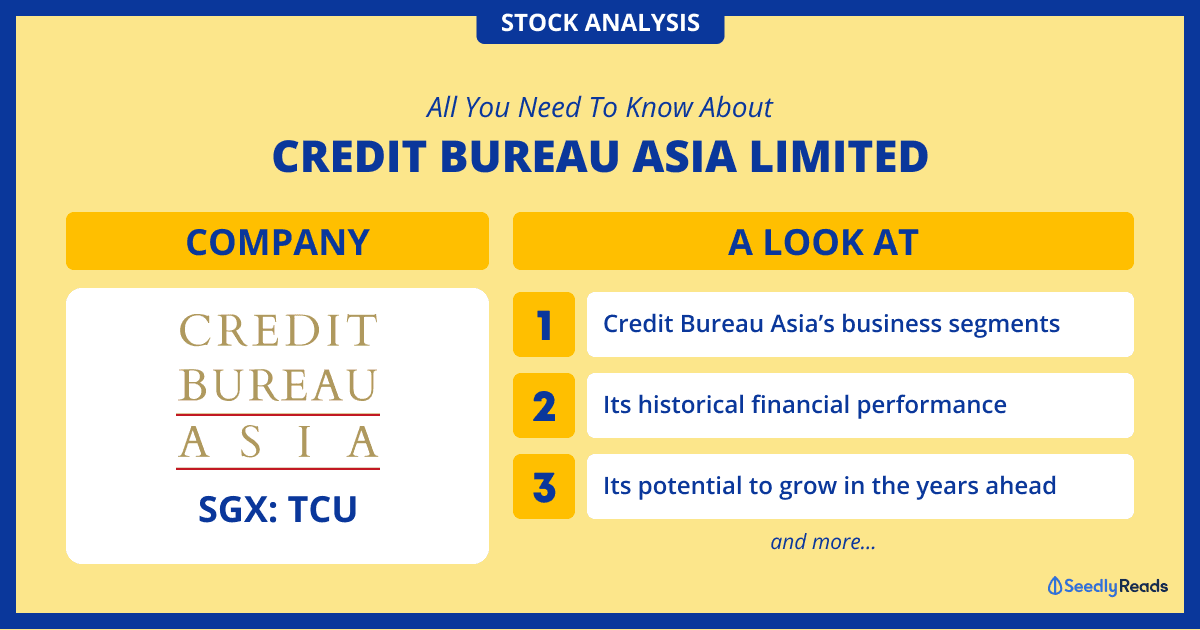 STOCK ANALYSIS

All You Need To Know About

CREDIT BUREAU ASIA LIMITED

COMPANY

CREDIT BUREAU ASIA

SGX: TCU

A LOOK AT

1 Credit Bureau Asia's business segments

2 Its historical financial performance

3 Its potential to grow in the years ahead

and more...

SeedlyReads